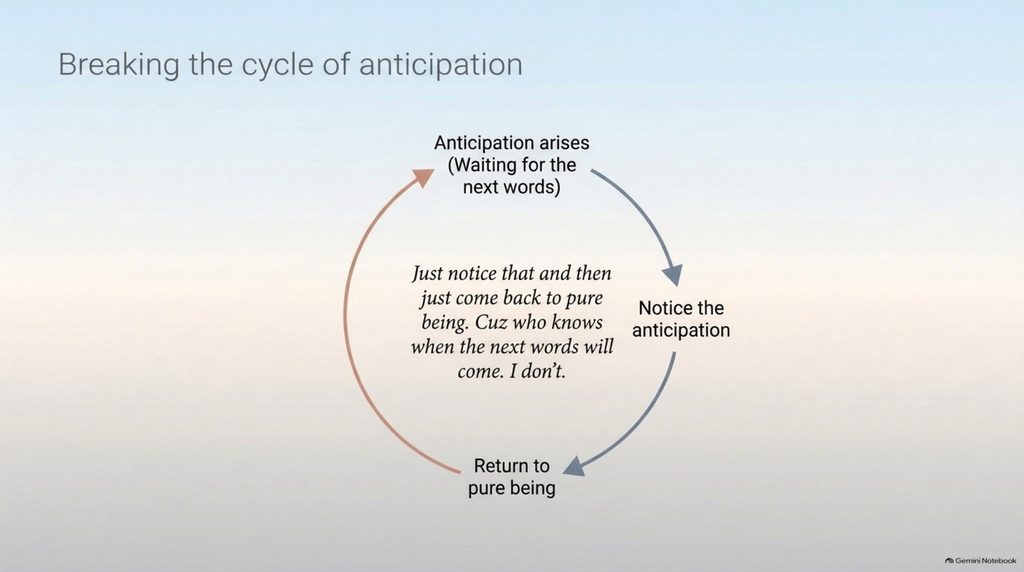 Breaking the cycle of anticipation

Anticipation arises
(Waiting for the
next words)

Notice the
anticipation

Return to
pure being

Just notice that and then just come back to pure being. Cuz who knows when the next words will come. I don't.

Gemini Notebook